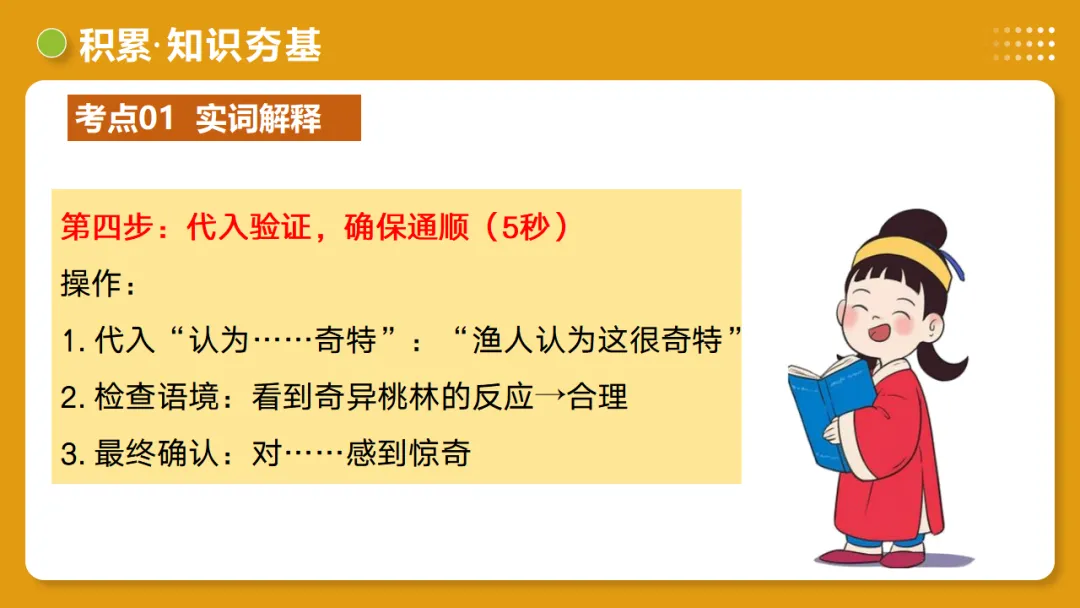 积累·知识夯基

考点01 实词解释

第四步：代入验证，确保通顺（5秒）

操作：

1. 代入“认为……奇特”：“渔人认为这很奇特”

2. 检查语境：看到奇异桃林的反应→合理

3. 最终确认：对……感到惊奇